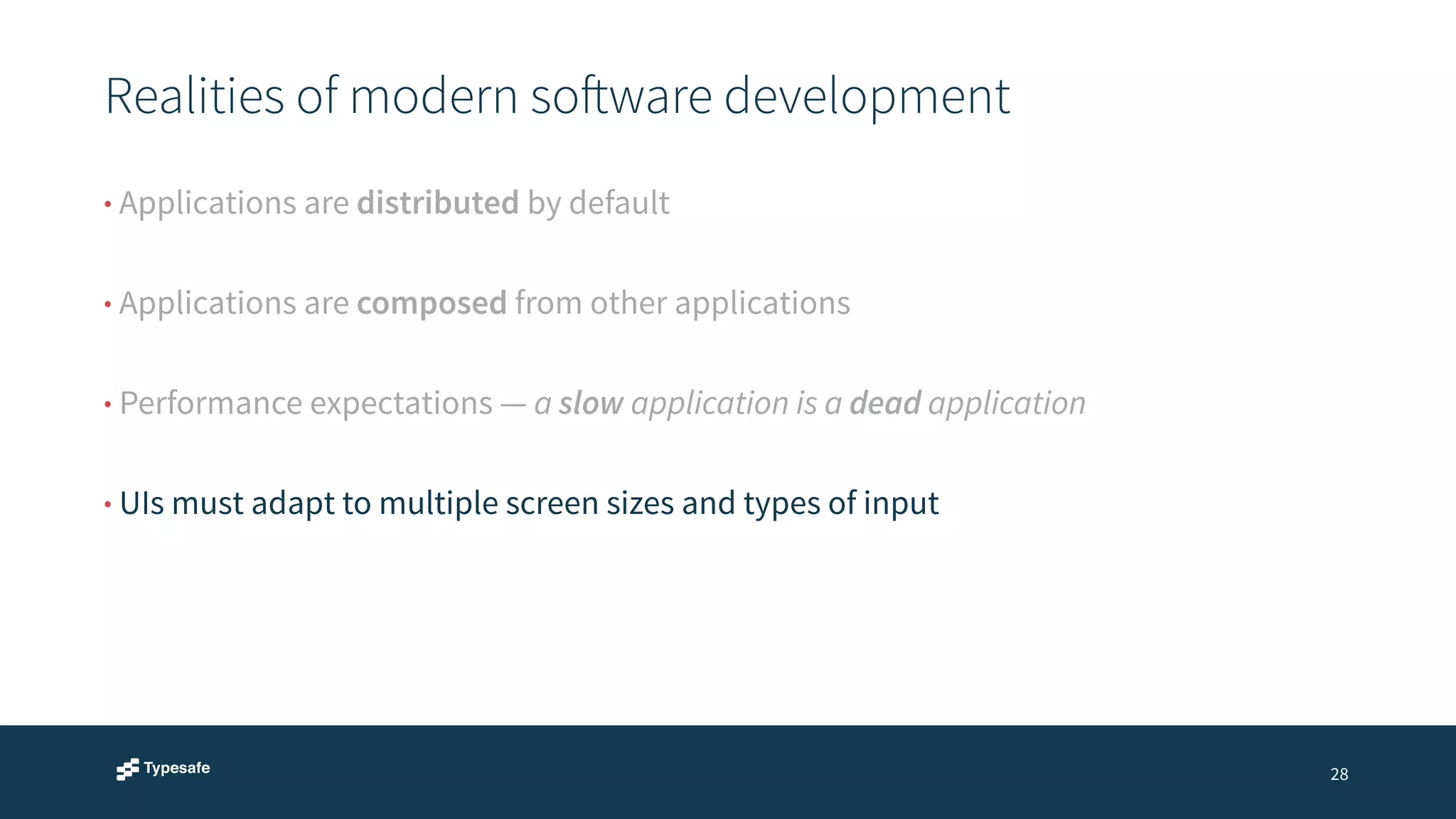 Realities of modern software development

• Applications are distributed by default

• Applications are composed from other applications

• Performance expectations — a slow application is a dead application

• UIs must adapt to multiple screen sizes and types of input

Typesafe

28